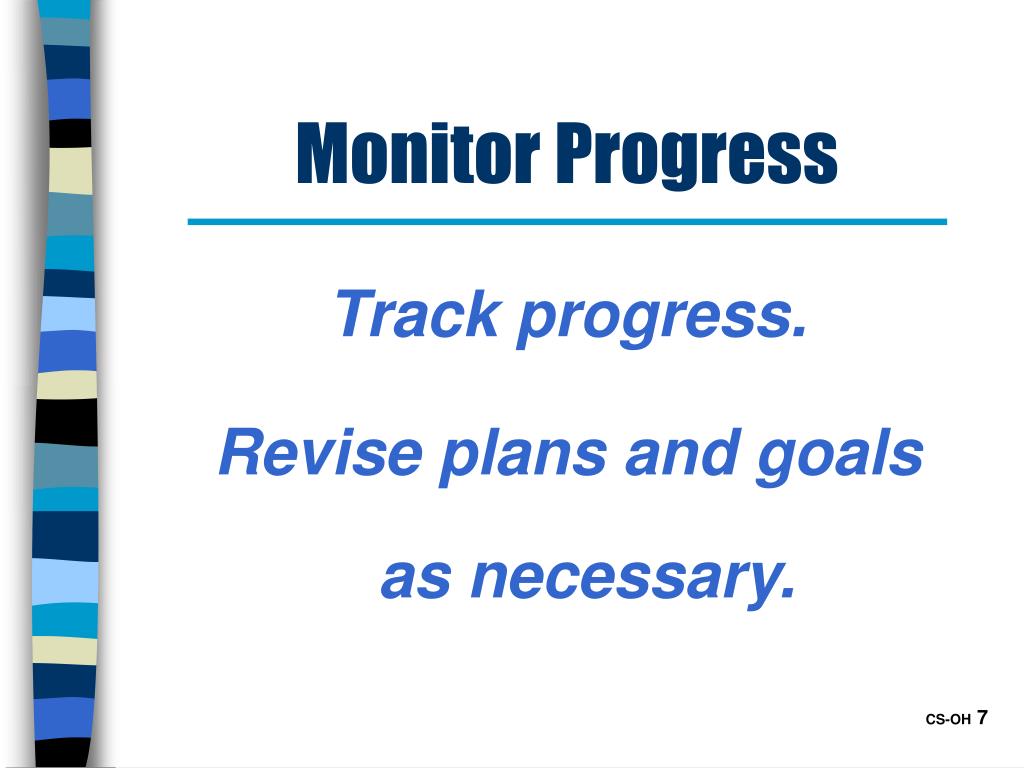 Monitor Progress

Track progress.

Revise plans and goals as necessary.

CS-OH 7